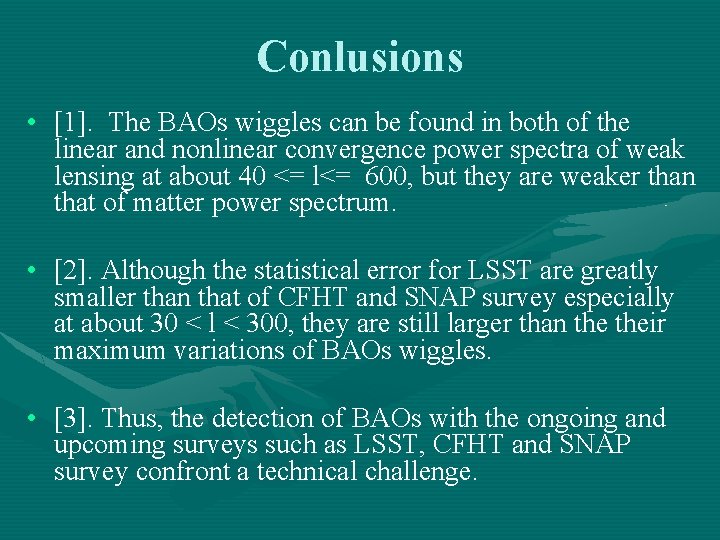 Conlusions

• [1]. The BAOs wiggles can be found in both of the linear and nonlinear convergence power spectra of weak lensing at about 40 <= l<= 600, but they are weaker than that of matter power spectrum.

• [2]. Although the statistical error for LSST are greatly smaller than that of CFHT and SNAP survey especially at about 30 < l < 300, they are still larger than the their maximum variations of BAOs wiggles.

• [3]. Thus, the detection of BAOs with the ongoing and upcoming surveys such as LSST, CFHT and SNAP survey confront a technical challenge.